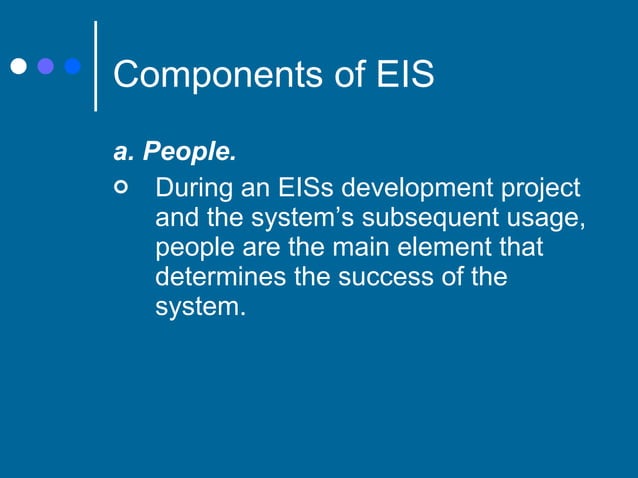 Components of EIS

a. People.

During an EISs development project and the system’s subsequent usage, people are the main element that determines the success of the system.